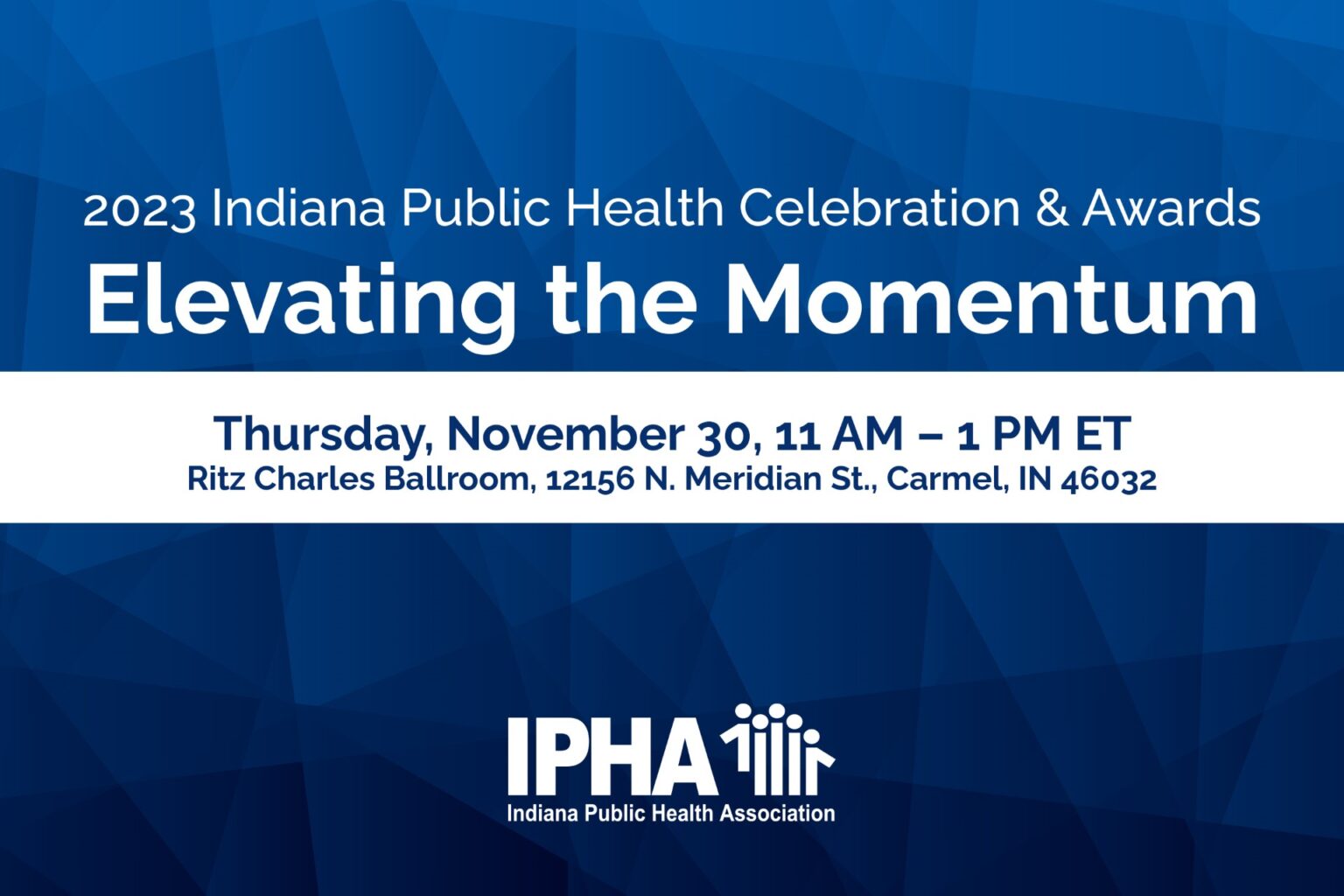 2023 Indiana Public Health Celebration & Awards
Elevating the Momentum

Thursday, November 30, 11 AM – 1 PM ET
Ritz Charles Ballroom, 12156 N. Meridian St., Carmel, IN 46032

IPHA
Indiana Public Health Association